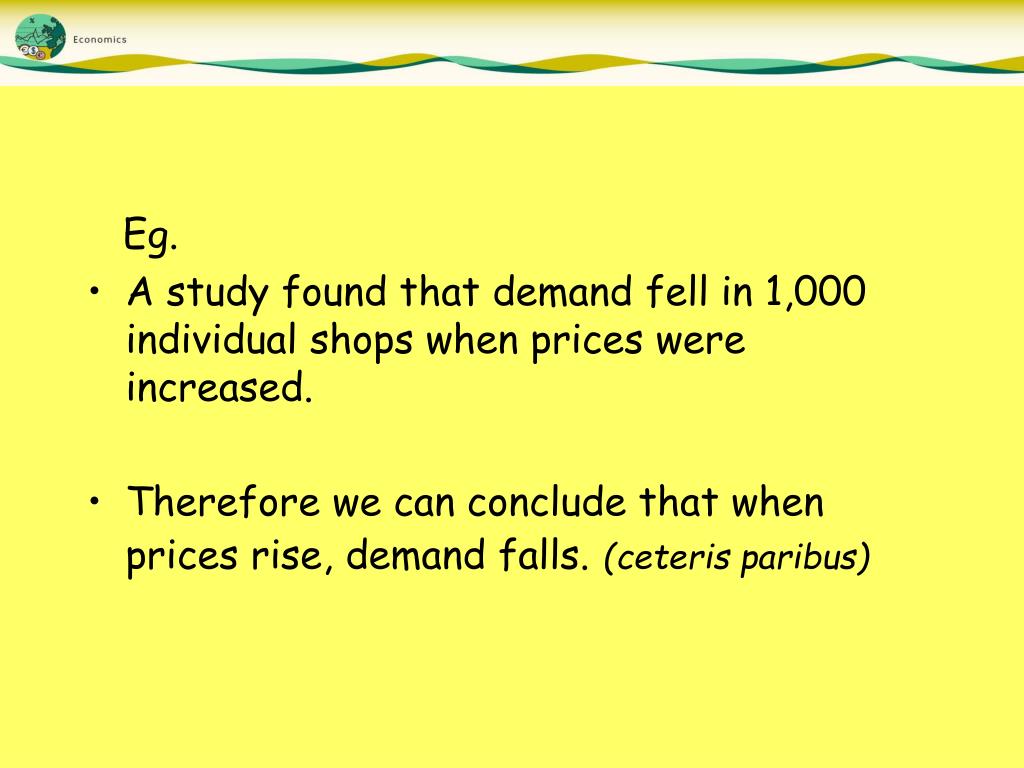 Economics

Eg.

• A study found that demand fell in 1,000 individual shops when prices were increased.

• Therefore we can conclude that when prices rise, demand falls. (ceteris paribus)